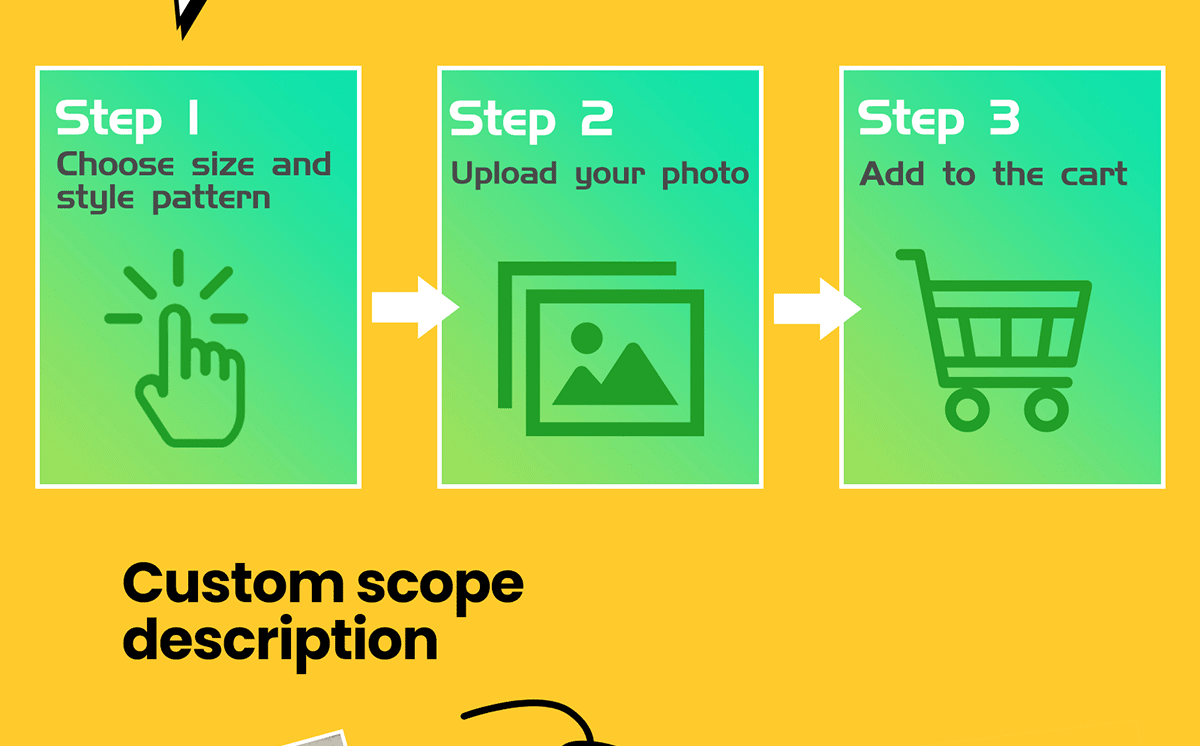 Step 1
Choose size and style pattern

Step 2
Upload your photo

Step 3
Add to the cart

Custom scope description